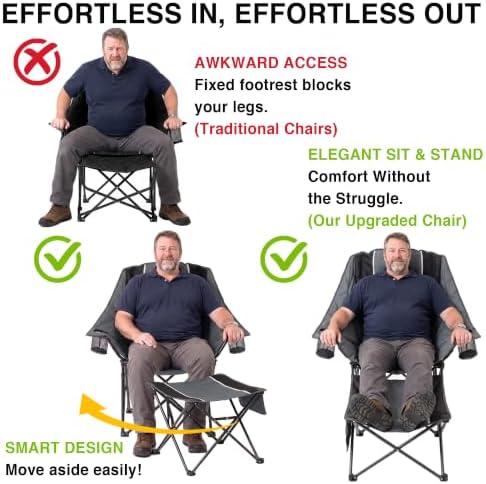 EFFORTLESS IN, EFFORTLESS OUT

AWKWARD ACCESS
Fixed footrest blocks your legs.
(Traditional Chairs)

ELEGANT SIT & STAND
Comfort Without the Struggle.
(Our Upgraded Chair)

SMART DESIGN
Move aside easily!